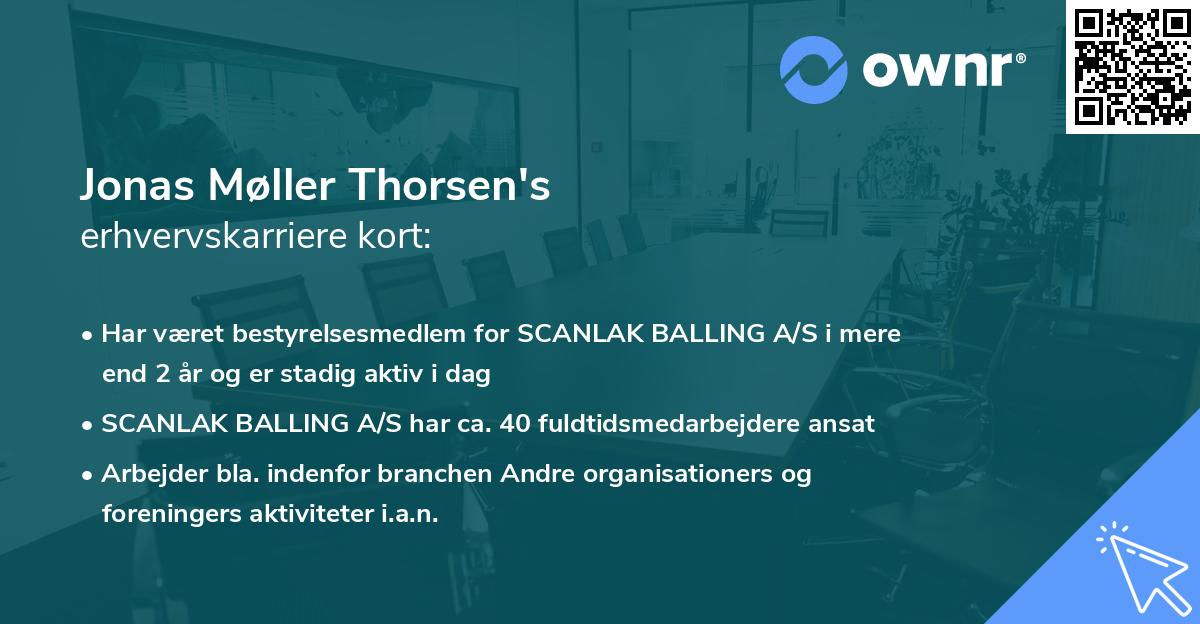 ownr®

Jonas Møller Thorsen's
erhvervskarriere kort:

• Har været bestyrelsesmedlem for SCANLAK BALLING A/S i mere end 2 år og er stadig aktiv i dag
• SCANLAK BALLING A/S har ca. 40 fuldtidsmedarbejdere ansat
• Arbejder bla. indenfor branchen Andre organisationers og foreningers aktiviteter i.a.n.